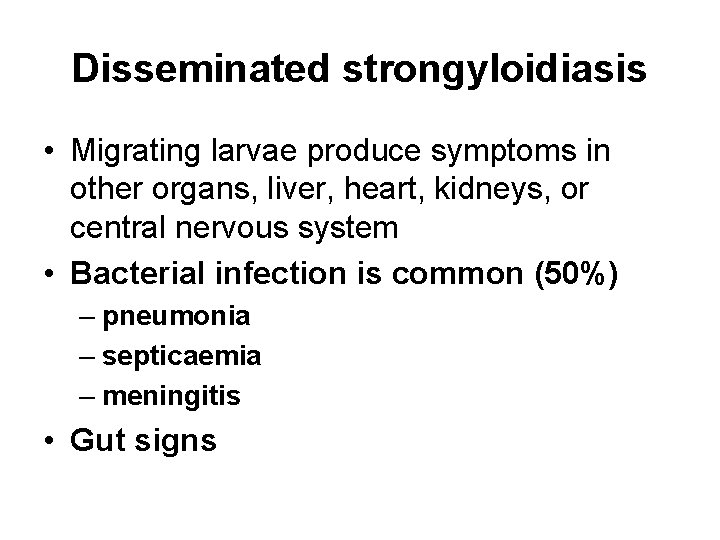 Disseminated strongyloidiasis

• Migrating larvae produce symptoms in other organs, liver, heart, kidneys, or central nervous system
• Bacterial infection is common (50%)
  – pneumonia
  – septicaemia
  – meningitis
• Gut signs